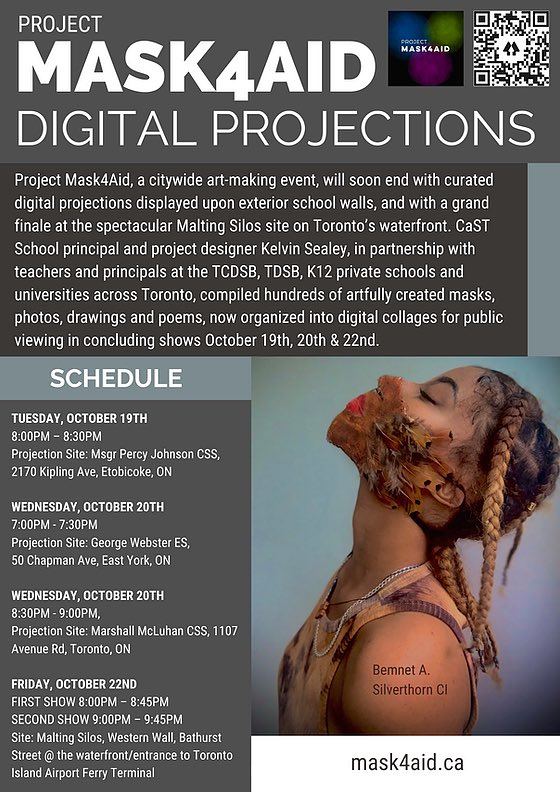 PROJECT
MASK4AID
DIGITAL PROJECTIONS

PROJECT
MASK4AID

Project Mask4Aid, a citywide art-making event, will soon end with curated digital projections displayed upon exterior school walls, and with a grand finale at the spectacular Malting Silos site on Toronto's waterfront. CaST School principal and project designer Kelvin Sealey, in partnership with teachers and principals at the TCDSB, TDSB, K12 private schools and universities across Toronto, compiled hundreds of artfully created masks, photos, drawings and poems, now organized into digital collages for public viewing in concluding shows October 19th, 20th & 22nd.

SCHEDULE

TUESDAY, OCTOBER 19TH
8:00PM – 8:30PM
Projection Site: Msgr Percy Johnson CSS, 2170 Kipling Ave, Etobicoke, ON

WEDNESDAY, OCTOBER 20TH
7:00PM - 7:30PM
Projection Site: George Webster ES, 50 Chapman Ave, East York, ON

WEDNESDAY, OCTOBER 20TH
8:30PM - 9:00PM,
Projection Site: Marshall McLuhan CSS, 1107 Avenue Rd, Toronto, ON

FRIDAY, OCTOBER 22ND
FIRST SHOW 8:00PM – 8:45PM
SECOND SHOW 9:00PM – 9:45PM
Site: Malting Silos, Western Wall, Bathurst Street @ the waterfront/entrance to Toronto Island Airport Ferry Terminal

Bemnet A.
Silverthorn CI

mask4aid.ca